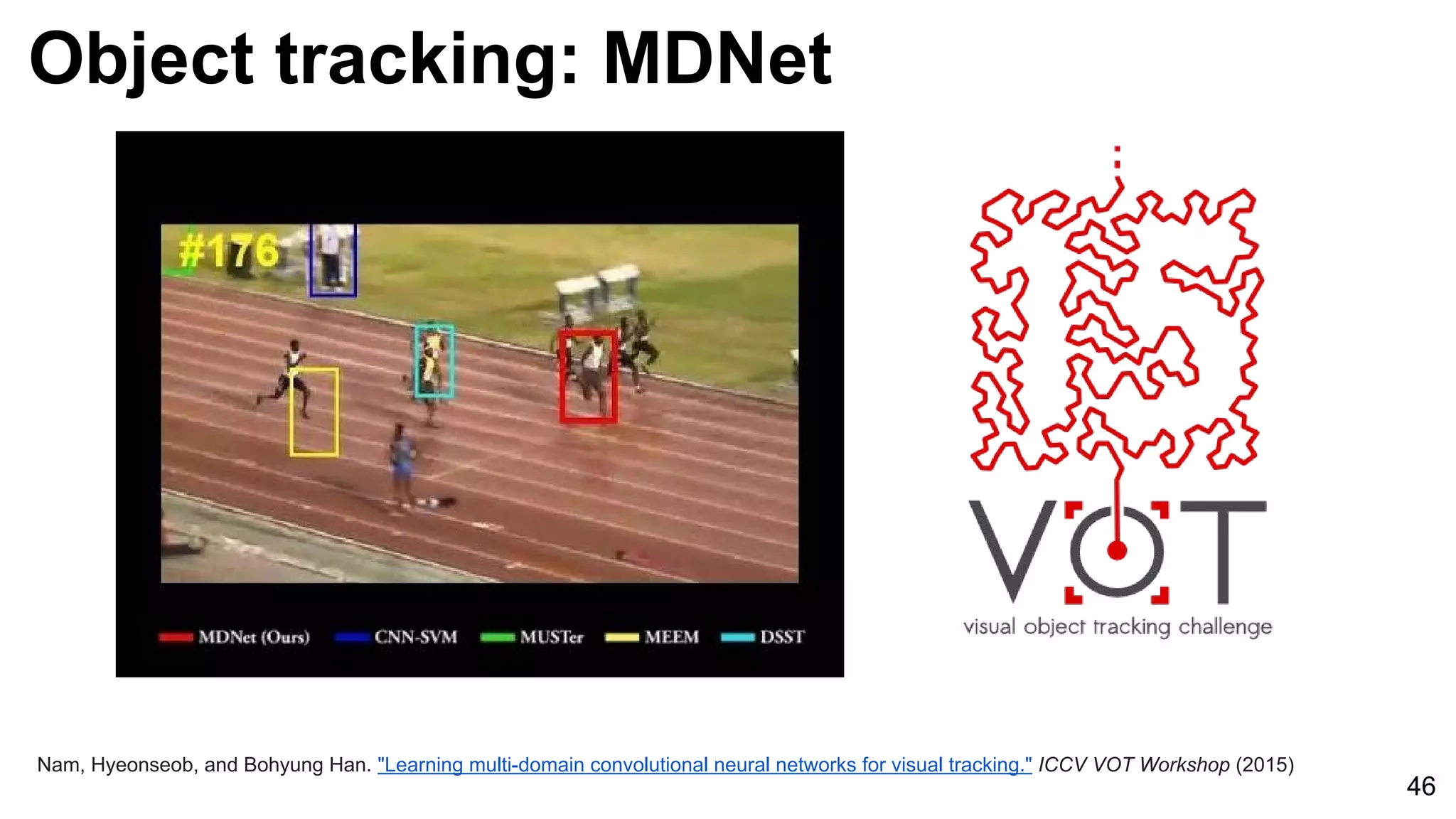 Object tracking: MDNet

#176

MDNet (Ours) CNN-SVM MUSTer MEEM DSST

VOT
visual object tracking challenge

Nam, Hyeonseob, and Bohyung Han. "Learning multi-domain convolutional neural networks for visual tracking." ICCV VOT Workshop (2015)

46